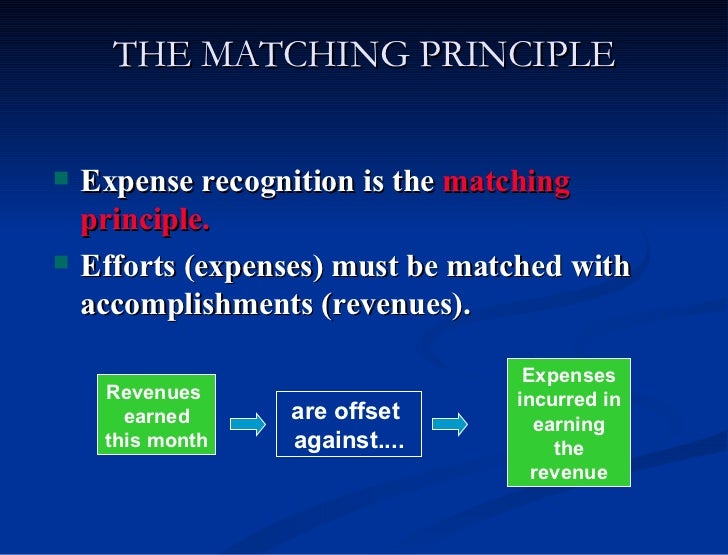 THE MATCHING PRINCIPLE

Expense recognition is the matching principle.

Efforts (expenses) must be matched with accomplishments (revenues).

Revenues earned this month

are offset against....

Expenses incurred in earning the revenue